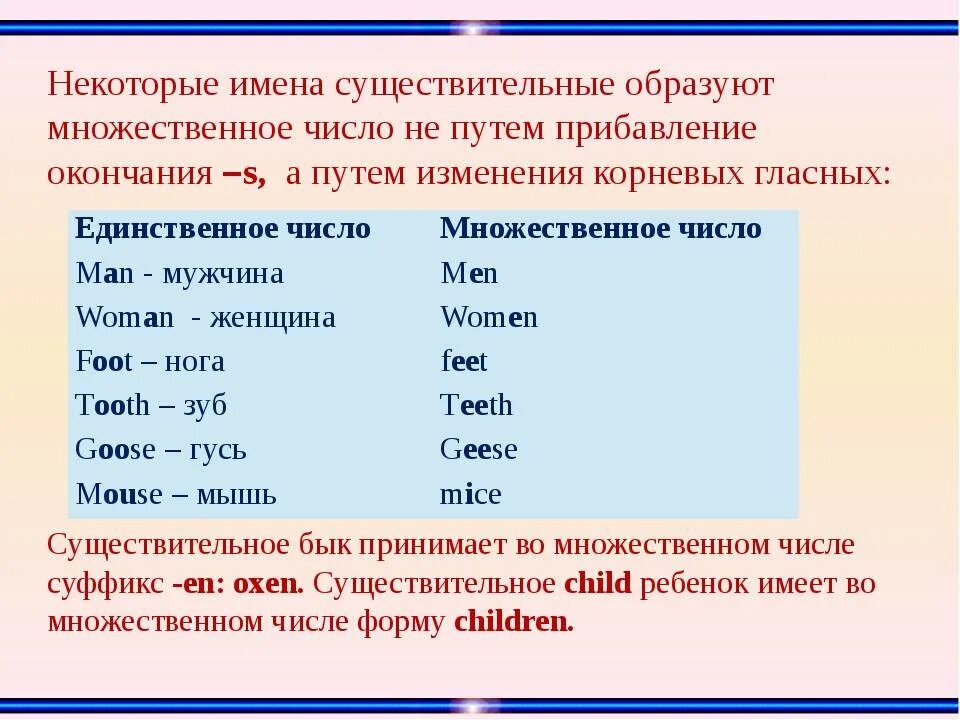 Некоторые имена существительные образуют множественное число не путем прибавление окончания –s, а путем изменения корневых гласных:

| Единственное число | Множественное число |
|---|---|
| Man - мужчина | Men |
| Woman - женщина | Women |
| Foot – нога | feet |
| Tooth – зуб | Teeth |
| Goose – гусь | Geese |
| Mouse – мышь | mice |

Существительное бык принимает во множественном числе суффикс -en: oxen. Существительное child ребенок имеет во множественном числе форму children.